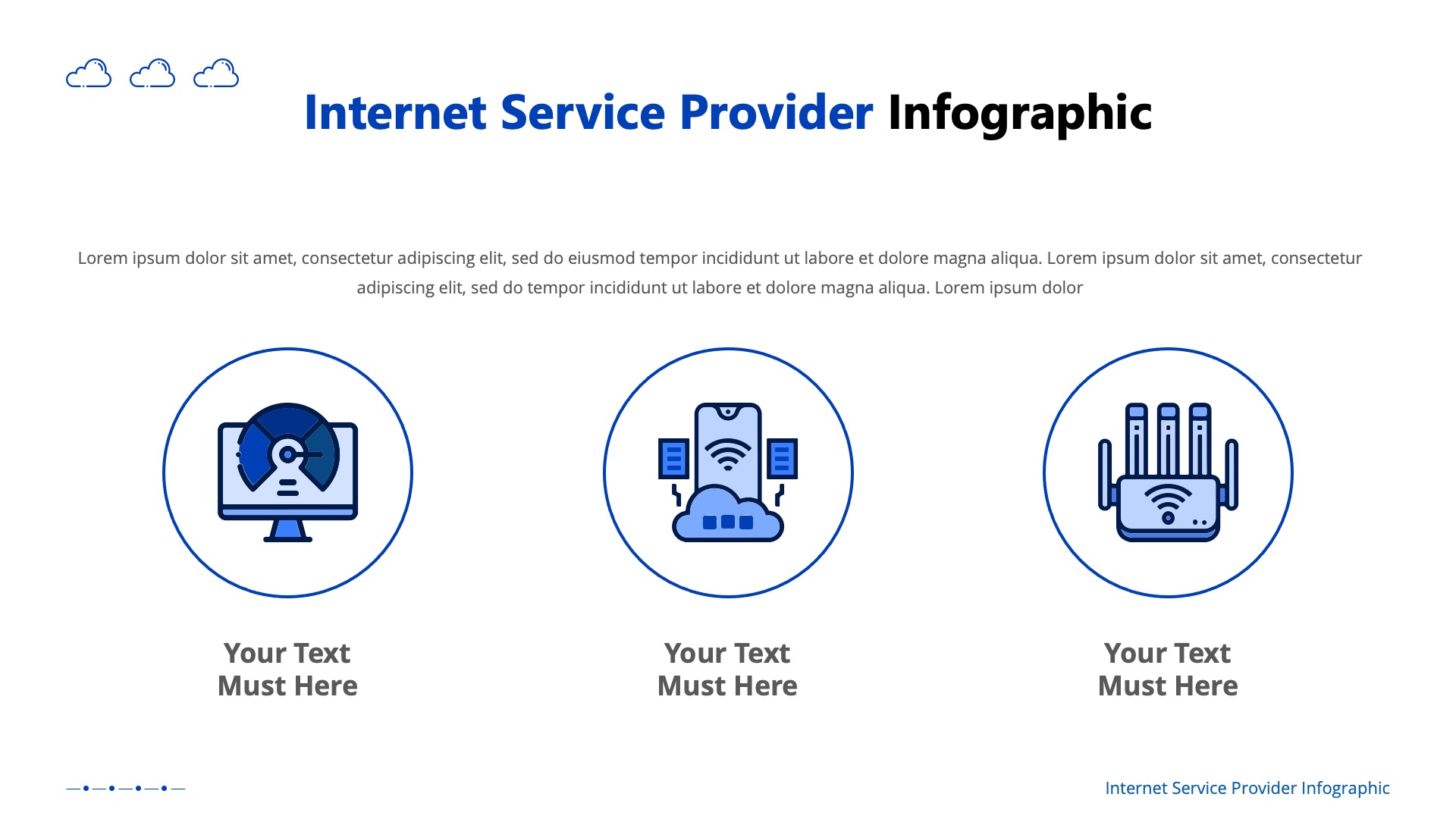 Internet Service Provider Infographic

Lorem ipsum dolor sit amet, consectetur adipiscing elit, sed do eiusmod tempor incididunt ut labore et dolore magna aliqua. Lorem ipsum dolor sit amet, consectetur adipiscing elit, sed do tempor incididunt ut labore et dolore magna aliqua. Lorem ipsum dolor

Your Text Must Here

Your Text Must Here

Your Text Must Here

Internet Service Provider Infographic